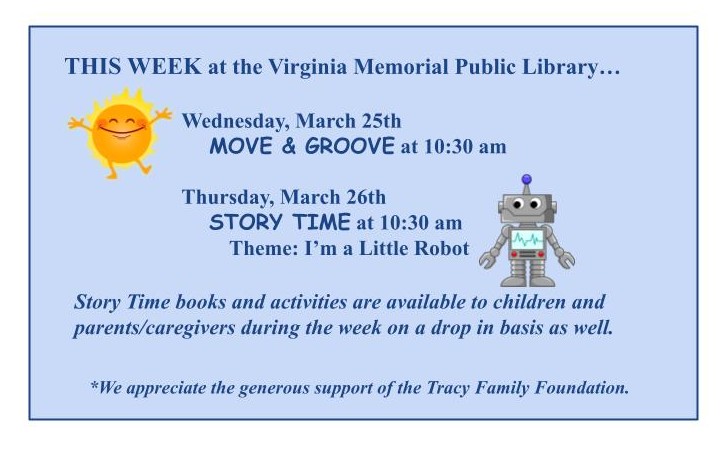 THIS WEEK at the Virginia Memorial Public Library…

Wednesday, March 25th
MOVE & GROOVE at 10:30 am

Thursday, March 26th
STORY TIME at 10:30 am
Theme: I'm a Little Robot

Story Time books and activities are available to children and parents/caregivers during the week on a drop in basis as well.

*We appreciate the generous support of the Tracy Family Foundation.